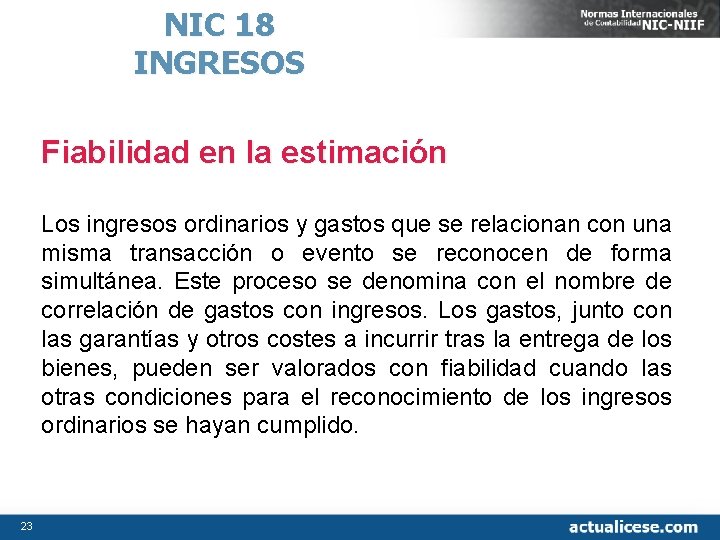 NIC 18
INGRESOS

Normas Internacionales de Contabilidad NIC-NIIF

Fiabilidad en la estimación

Los ingresos ordinarios y gastos que se relacionan con una misma transacción o evento se reconocen de forma simultánea. Este proceso se denomina con el nombre de correlación de gastos con ingresos. Los gastos, junto con las garantías y otros costes a incurrir tras la entrega de los bienes, pueden ser valorados con fiabilidad cuando las otras condiciones para el reconocimiento de los ingresos ordinarios se hayan cumplido.

23

actualicese.com